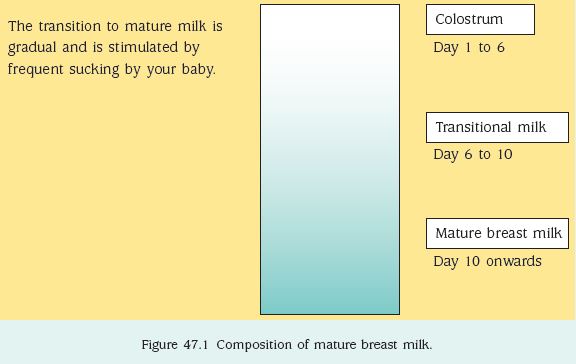 The transition to mature milk is gradual and is stimulated by frequent sucking by your baby.

Colostrum
Day 1 to 6

Transitional milk
Day 6 to 10

Mature breast milk
Day 10 onwards

Figure 47.1 Composition of mature breast milk.